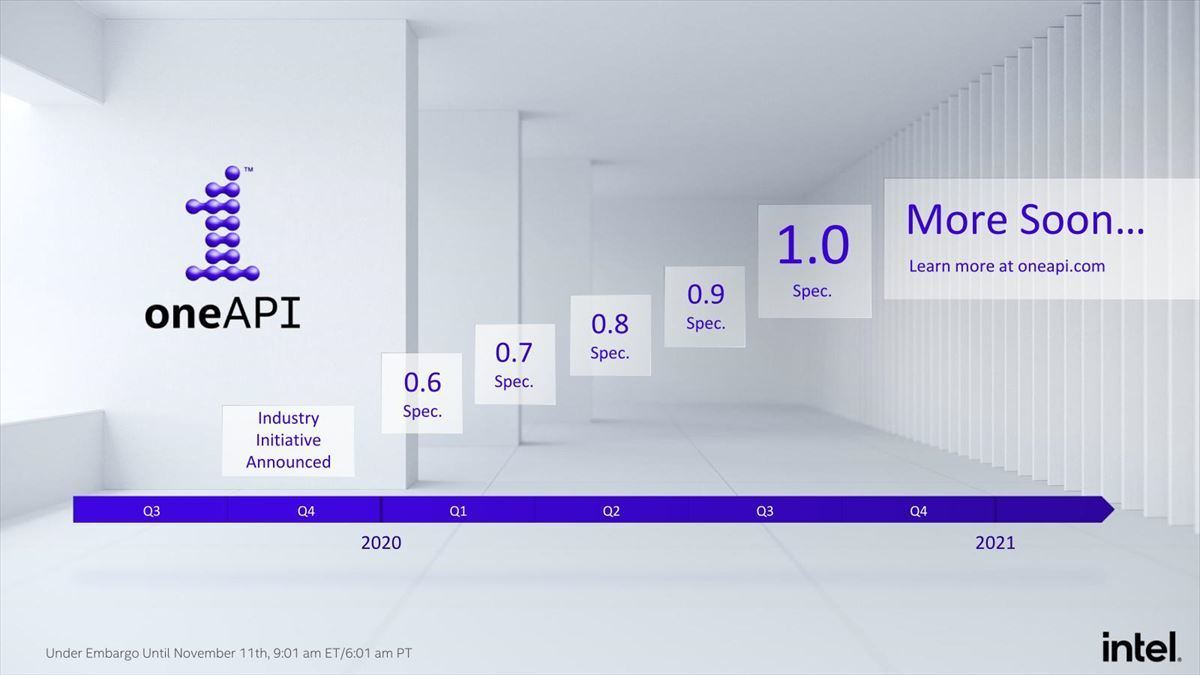 ™

oneAPI

Industry Initiative Announced

0.6 Spec.

0.7 Spec.

0.8 Spec.

0.9 Spec.

1.0 Spec.

More Soon…

Learn more at oneapi.com

Q3 Q4 Q1 Q2 Q3 Q4

2020

2021

Under Embargo Until November 11th, 9:01 am ET/6:01 am PT

intel.